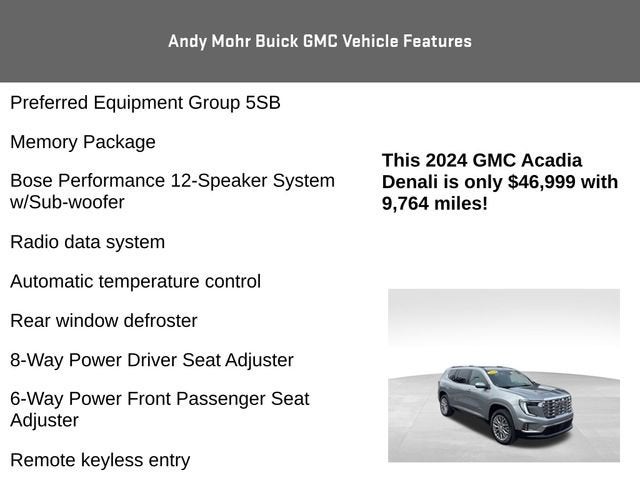 Andy Mohr Buick GMC Vehicle Features

Preferred Equipment Group 5SB

Memory Package

Bose Performance 12-Speaker System w/Sub-woofer

Radio data system

Automatic temperature control

Rear window defroster

8-Way Power Driver Seat Adjuster

6-Way Power Front Passenger Seat Adjuster

Remote keyless entry

This 2024 GMC Acadia Denali is only $46,999 with 9,764 miles!